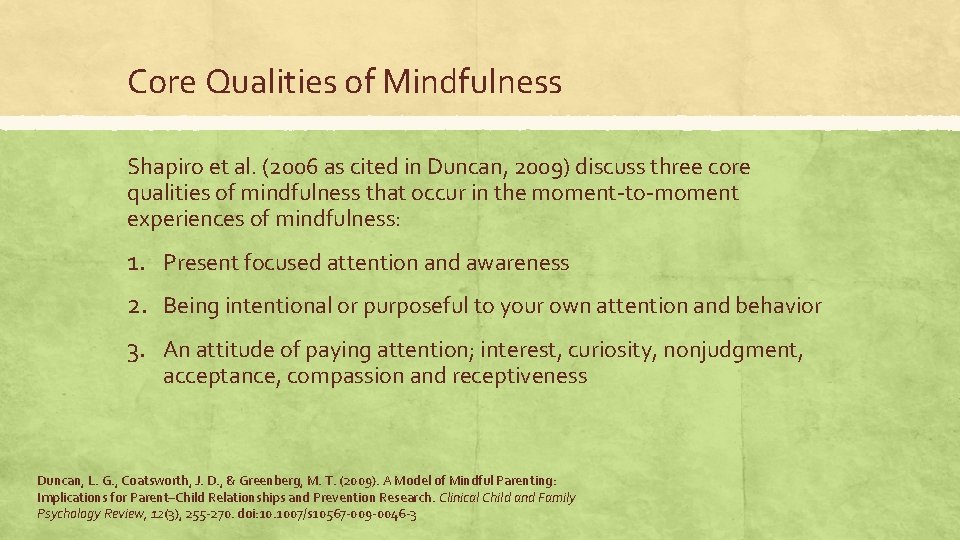 Core Qualities of Mindfulness

Shapiro et al. (2006 as cited in Duncan, 2009) discuss three core qualities of mindfulness that occur in the moment-to-moment experiences of mindfulness:

1. Present focused attention and awareness
2. Being intentional or purposeful to your own attention and behavior
3. An attitude of paying attention; interest, curiosity, nonjudgment, acceptance, compassion and receptiveness

Duncan, L. G., Coatsworth, J. D., & Greenberg, M. T. (2009). A Model of Mindful Parenting: Implications for Parent–Child Relationships and Prevention Research. Clinical Child and Family Psychology Review, 12(3), 255-270. doi:10.1007/s10567-009-0046-3